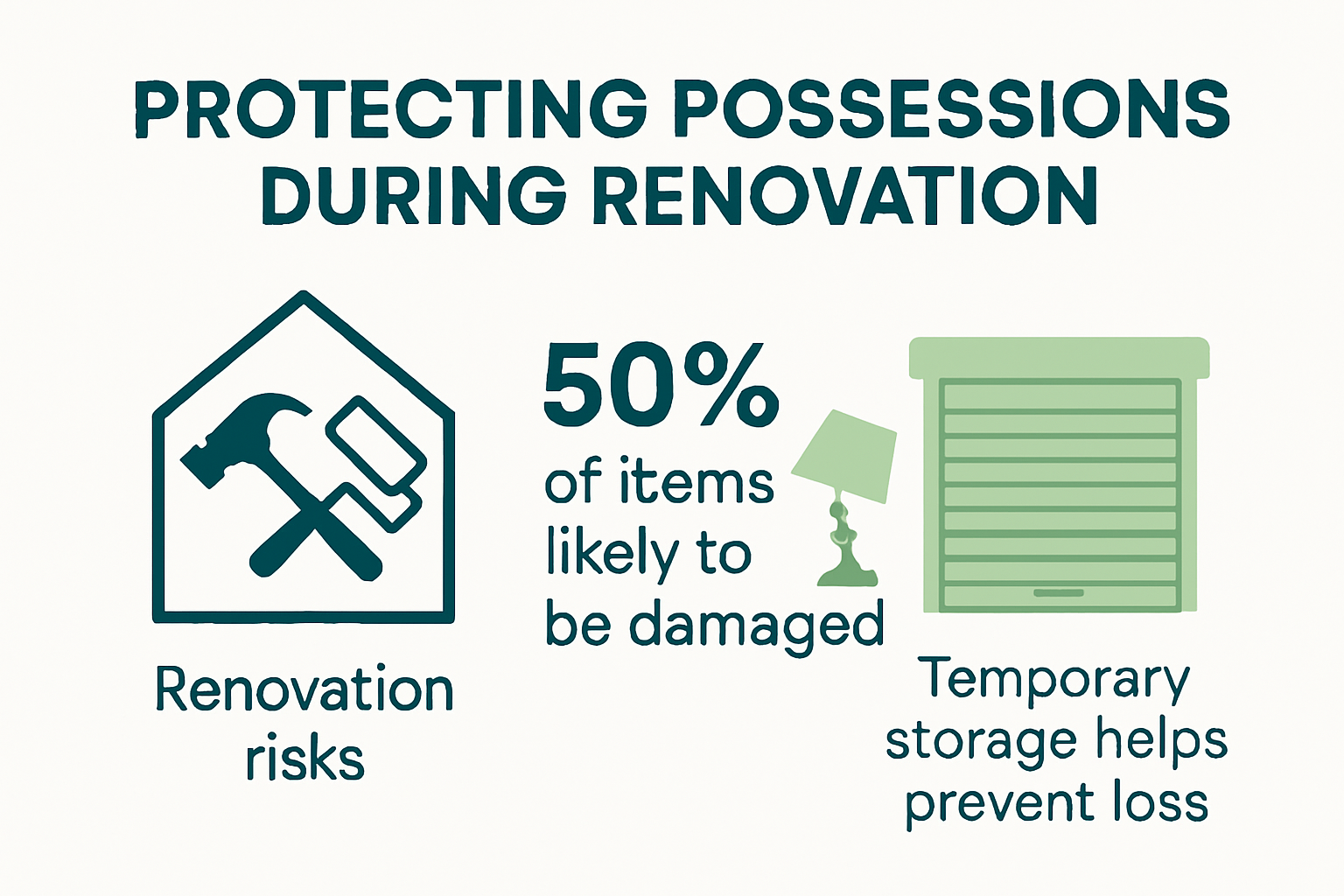 PROTECTING POSSESSIONS DURING RENOVATION

Renovation risks

50%
of items likely to be damaged

Temporary storage helps prevent loss